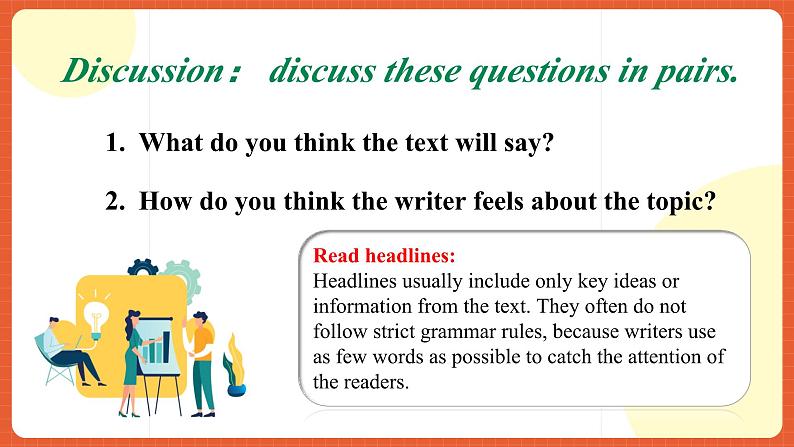 Discussion： discuss these questions in pairs.

1. What do you think the text will say?

2. How do you think the writer feels about the topic?

Read headlines:
Headlines usually include only key ideas or information from the text. They often do not follow strict grammar rules, because writers use as few words as possible to catch the attention of the readers.